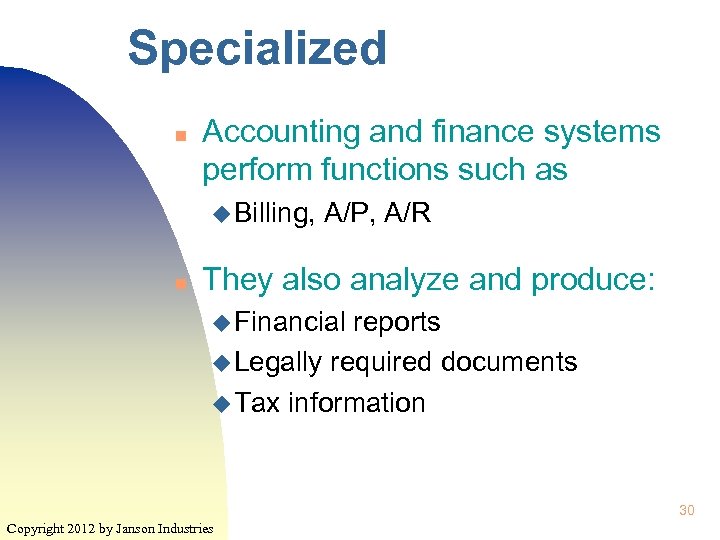 Specialized

- Accounting and finance systems perform functions such as
  - Billing, A/P, A/R

- They also analyze and produce:
  - Financial reports
  - Legally required documents
  - Tax information

30

Copyright 2012 by Janson Industries